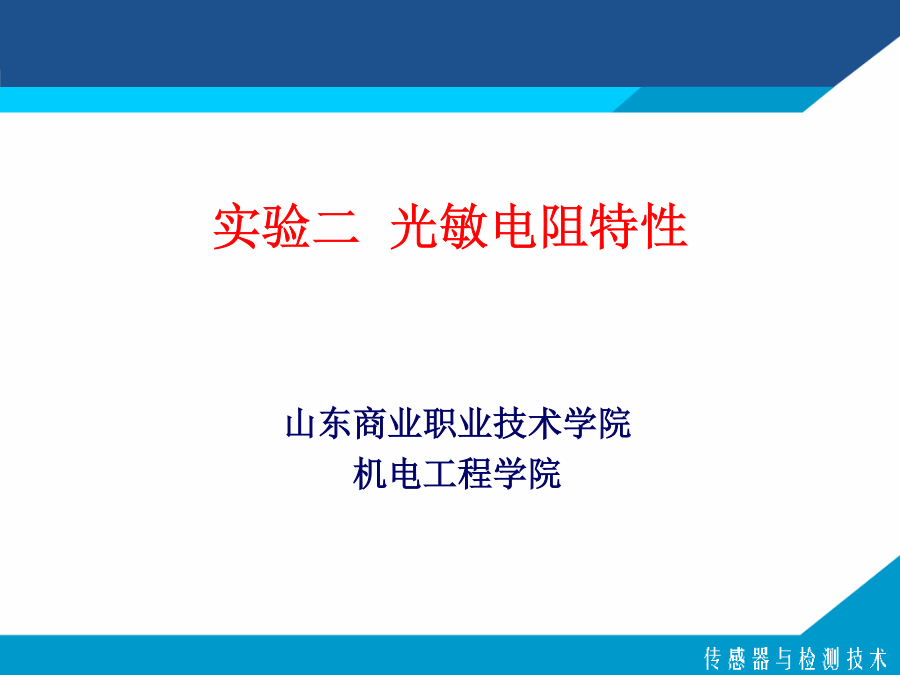 实验二  光敏电阻特性

山东商业职业技术学院
机电工程学院

传感器与检测技术